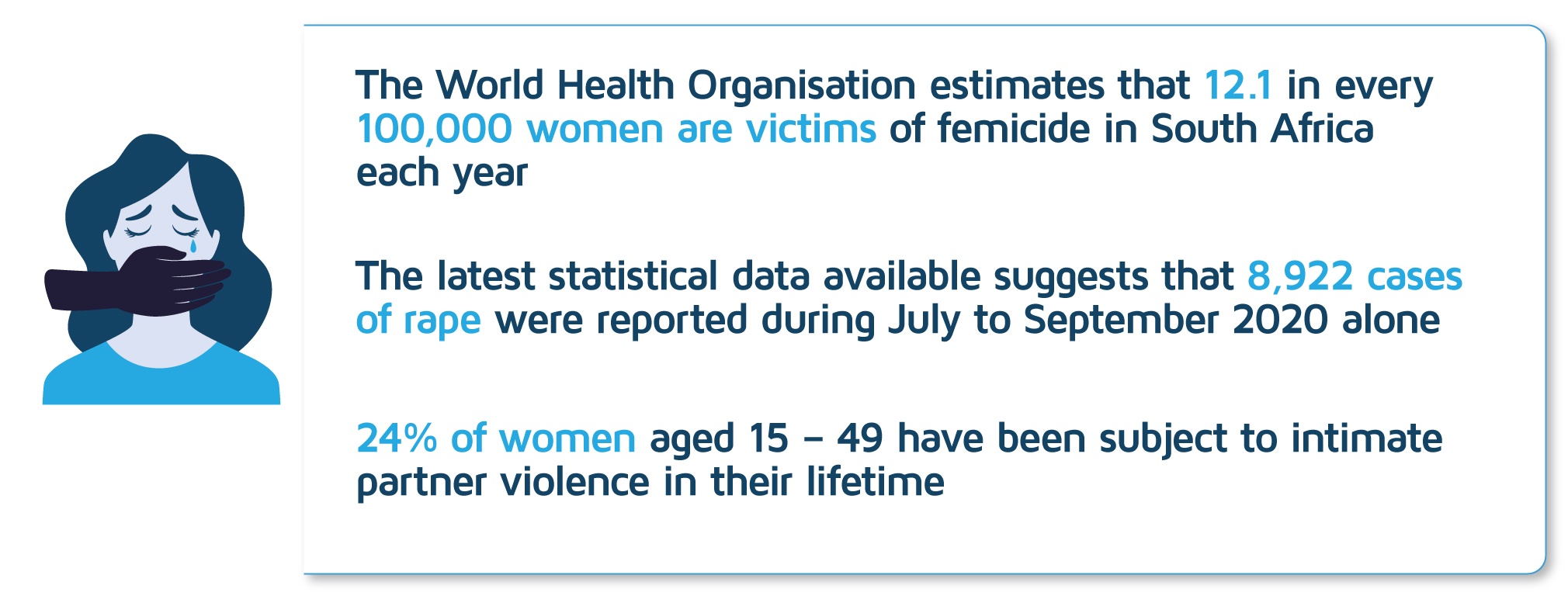 The World Health Organisation estimates that 12.1 in every 100,000 women are victims of femicide in South Africa each year

The latest statistical data available suggests that 8,922 cases of rape were reported during July to September 2020 alone

24% of women aged 15 – 49 have been subject to intimate partner violence in their lifetime